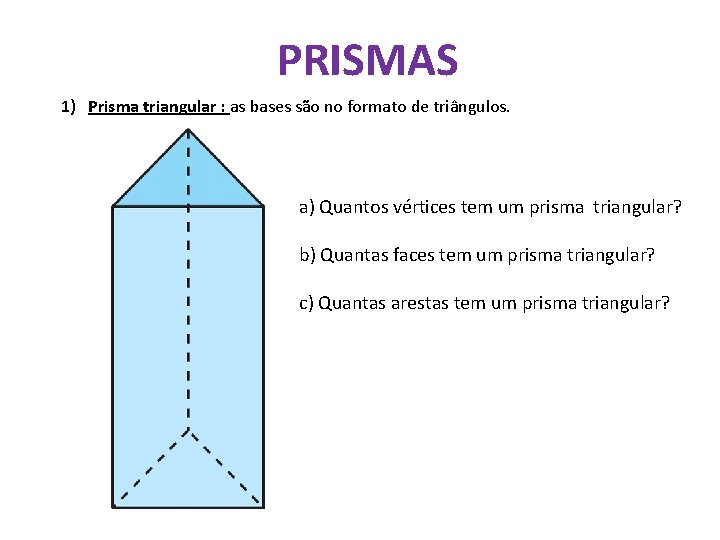 PRISMAS

1) Prisma triangular : as bases são no formato de triângulos.

a) Quantos vértices tem um prisma triangular?

b) Quantas faces tem um prisma triangular?

c) Quantas arestas tem um prisma triangular?